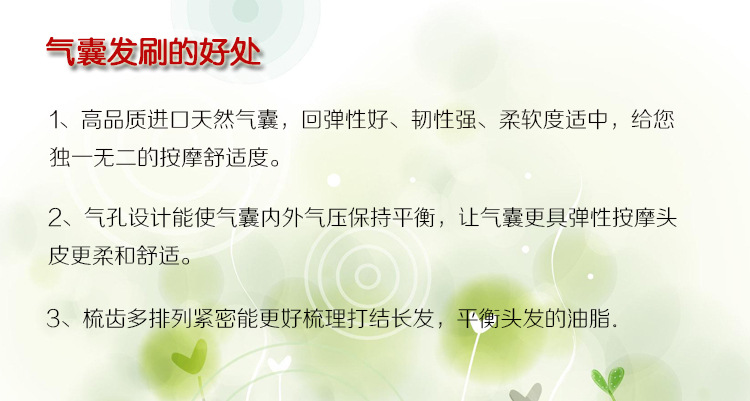 气囊发刷的好处

1、高品质进口天然气囊，回弹性好、韧性强、柔软度适中，给您独一无二的按摩舒适度。

2、气孔设计能使气囊内外气压保持平衡，让气囊更具弹性按摩头皮更柔和舒适。

3、梳齿多排列紧密能更好梳理打结长发，平衡头发的油脂.